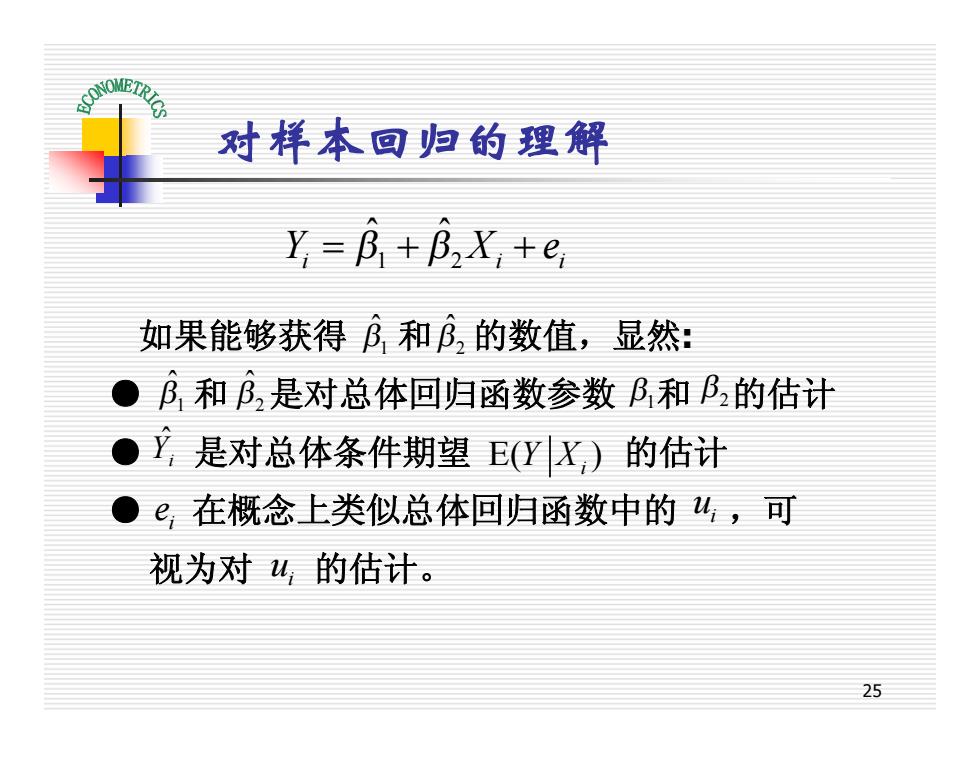 ECONOMETRICS

对样本回归的理解

$Y_i = \hat{\beta}_1 + \hat{\beta}_2 X_i + e_i$

如果能够获得 $\hat{\beta}_1$ 和 $\hat{\beta}_2$ 的数值，显然:

● $\hat{\beta}_1$ 和 $\hat{\beta}_2$ 是对总体回归函数参数 $\beta_1$ 和 $\beta_2$ 的估计

● $\hat{Y}_i$ 是对总体条件期望 $E(Y|X_i)$ 的估计

● $e_i$ 在概念上类似总体回归函数中的 $u_i$ ，可视为对 $u_i$ 的估计。

25